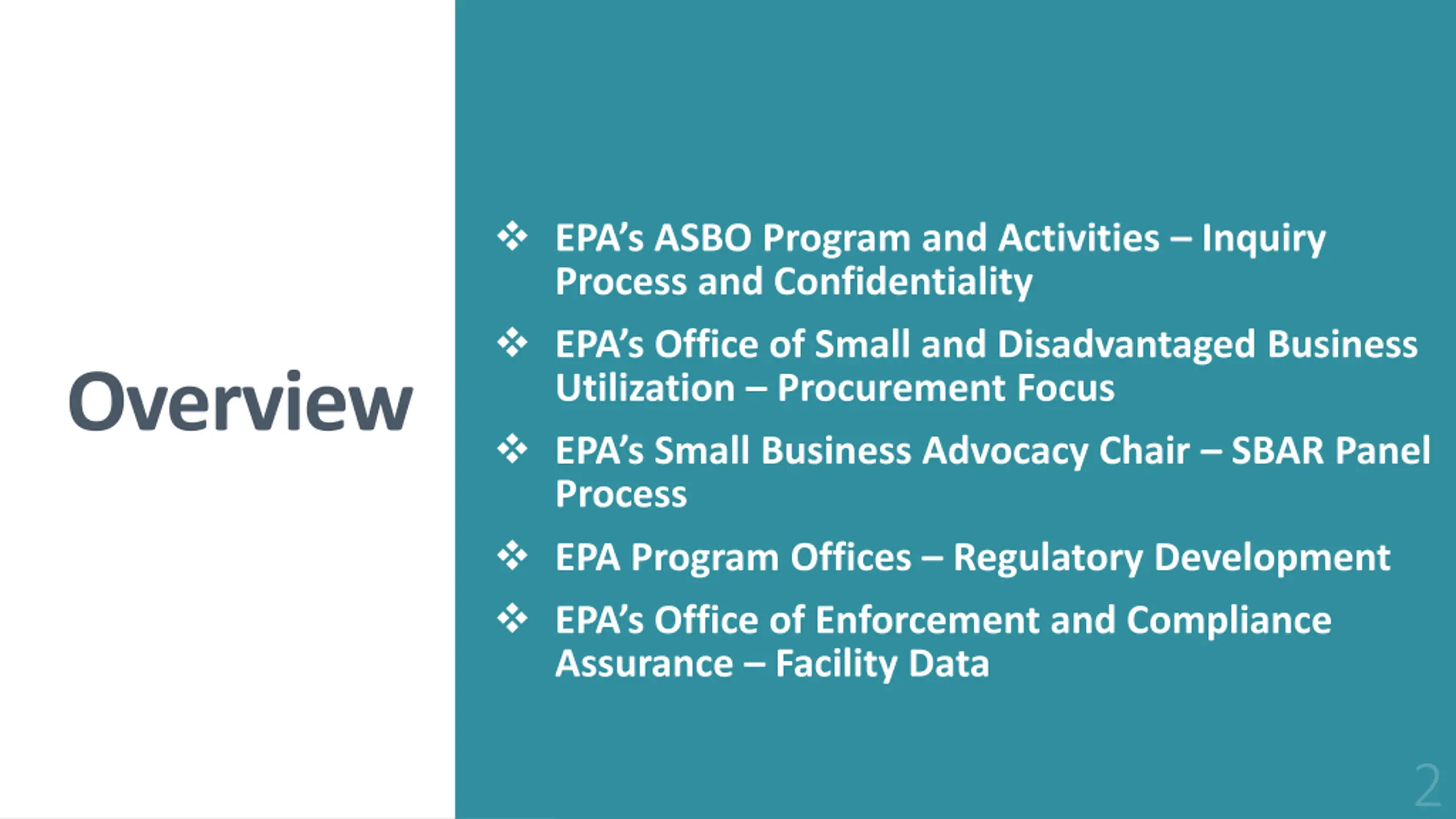 Overview

❖ EPA's ASBO Program and Activities – Inquiry Process and Confidentiality

❖ EPA's Office of Small and Disadvantaged Business Utilization – Procurement Focus

❖ EPA's Small Business Advocacy Chair – SBAR Panel Process

❖ EPA Program Offices – Regulatory Development

❖ EPA's Office of Enforcement and Compliance Assurance – Facility Data

2